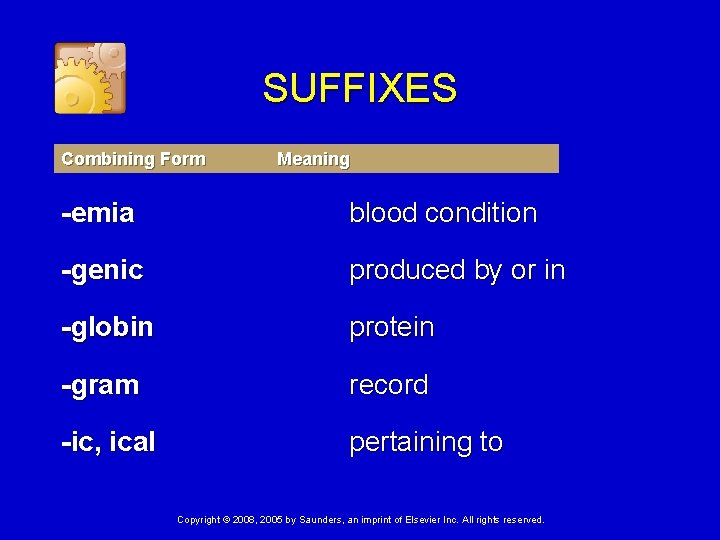 SUFFIXES

| Combining Form | Meaning |
|---|---|
| -emia | blood condition |
| -genic | produced by or in |
| -globin | protein |
| -gram | record |
| -ic, ical | pertaining to |

Copyright © 2008, 2005 by Saunders, an imprint of Elsevier Inc. All rights reserved.